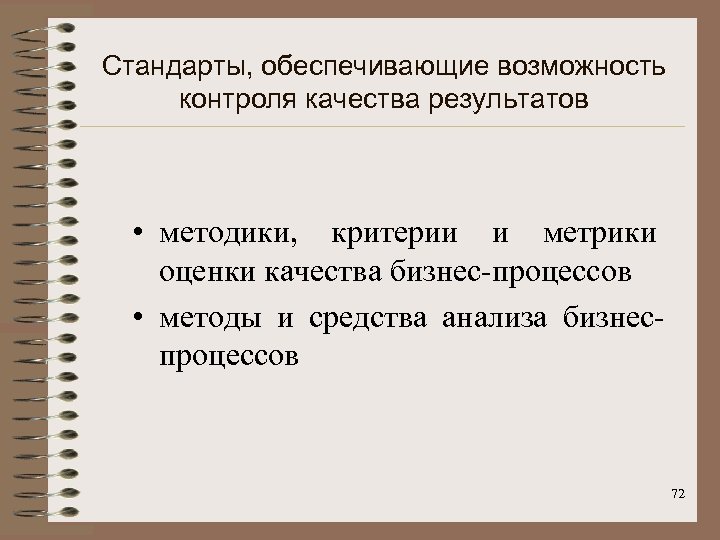 Стандарты, обеспечивающие возможность контроля качества результатов

• методики, критерии и метрики оценки качества бизнес-процессов
• методы и средства анализа бизнес-процессов

72